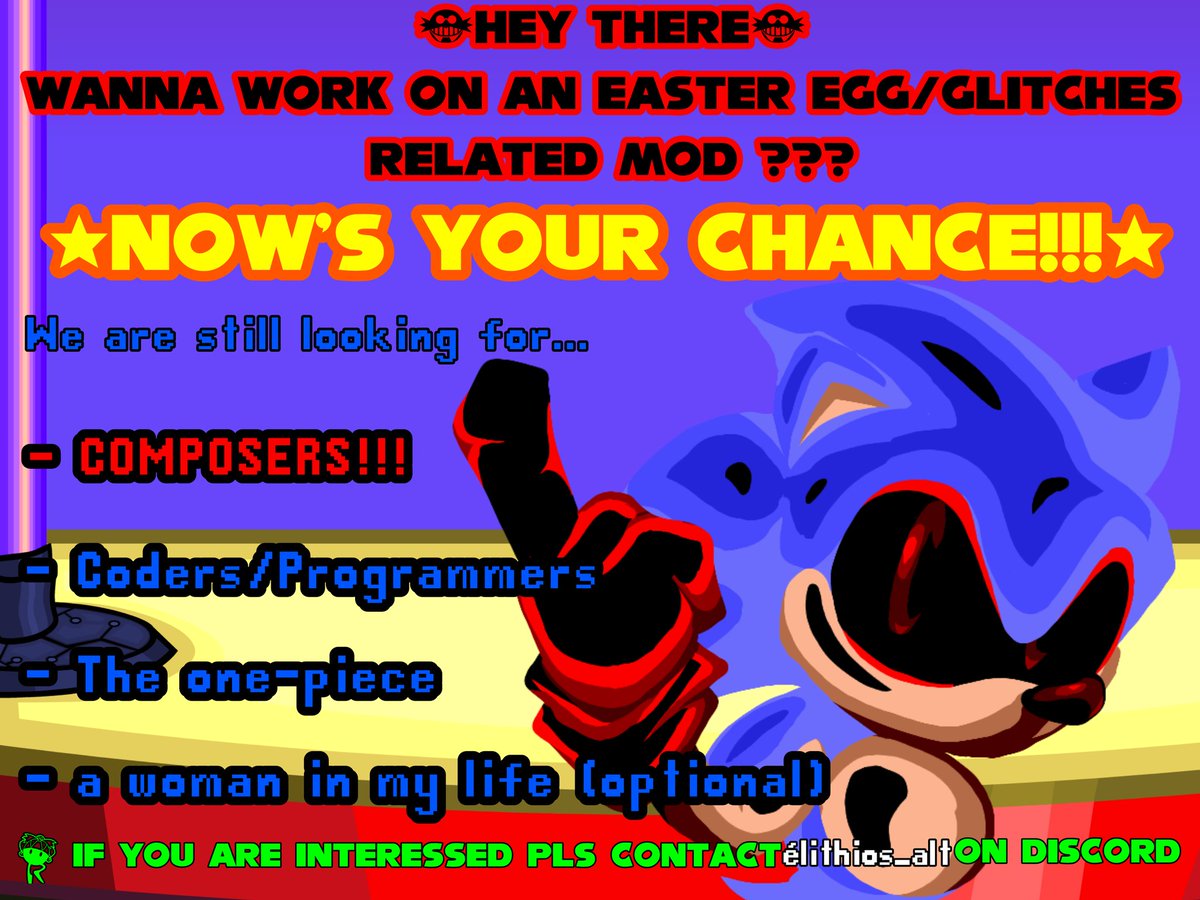 HEY THERE
WANNA WORK ON AN EASTER EGG/GLITCHES RELATED MOD ???
★NOW'S YOUR CHANCE!!!★

We are still looking for...

- COMPOSERS!!!

- Coders/Programmers

- The one-piece

- a woman in my life (optional)

IF YOU ARE INTERESSED PLS CONTACT élithios_alt ON DISCORD